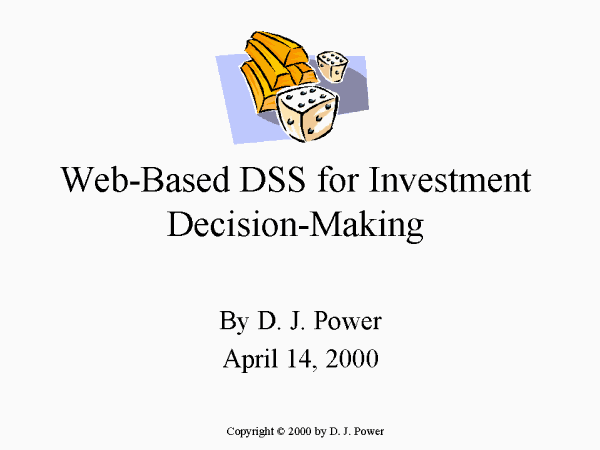 Web-Based DSS for Investment Decision-Making

By D. J. Power
April 14, 2000

Copyright © 2000 by D. J. Power